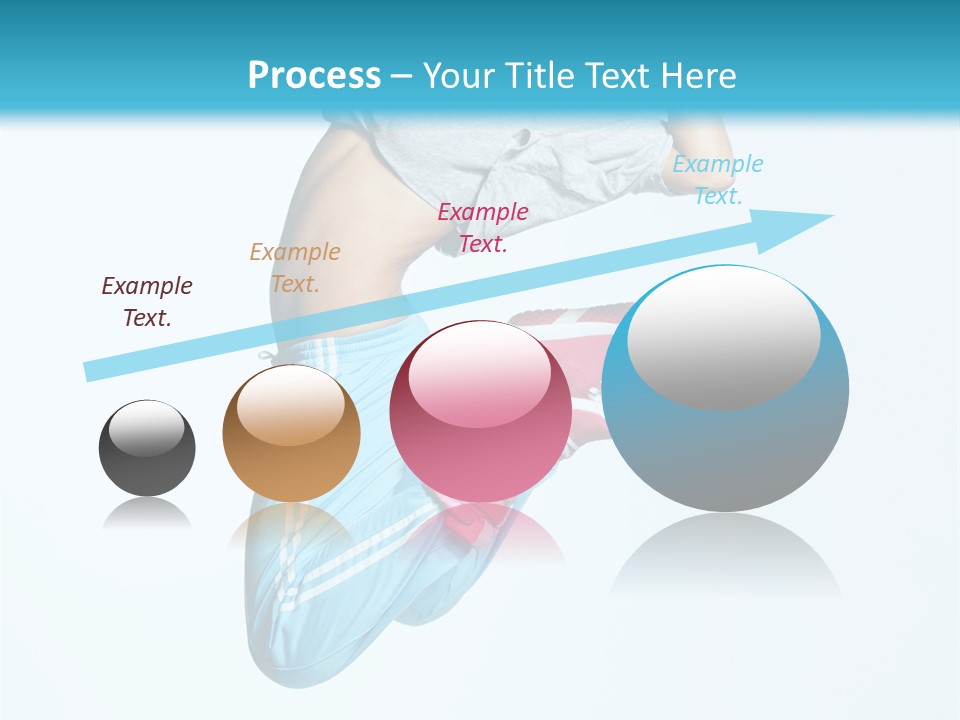 Process – Your Title Text Here

Example Text.

Example Text.

Example Text.

Example Text.